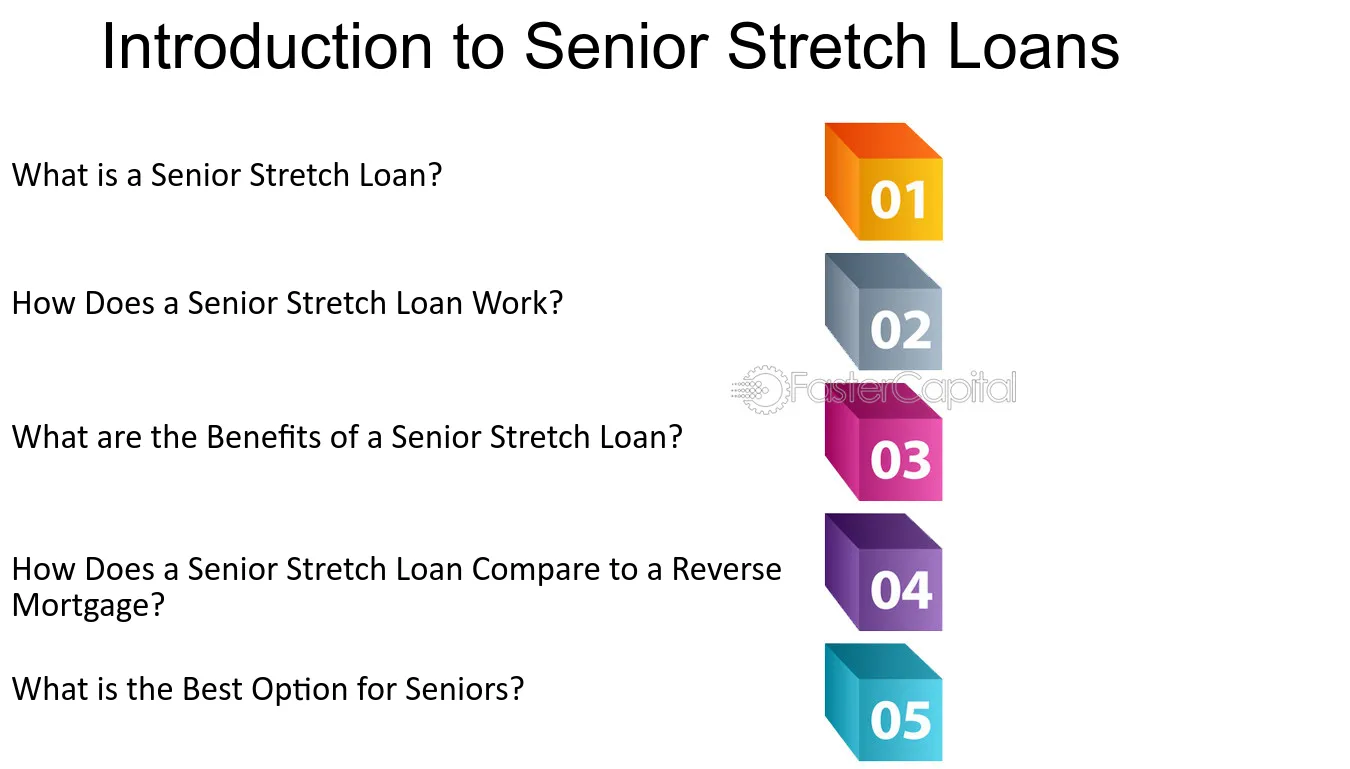 Introduction to Senior Stretch Loans

What is a Senior Stretch Loan?

01

How Does a Senior Stretch Loan Work?

02

What are the Benefits of a Senior Stretch Loan?

03

How Does a Senior Stretch Loan Compare to a Reverse Mortgage?

04

What is the Best Option for Seniors?

05

FasterCapital